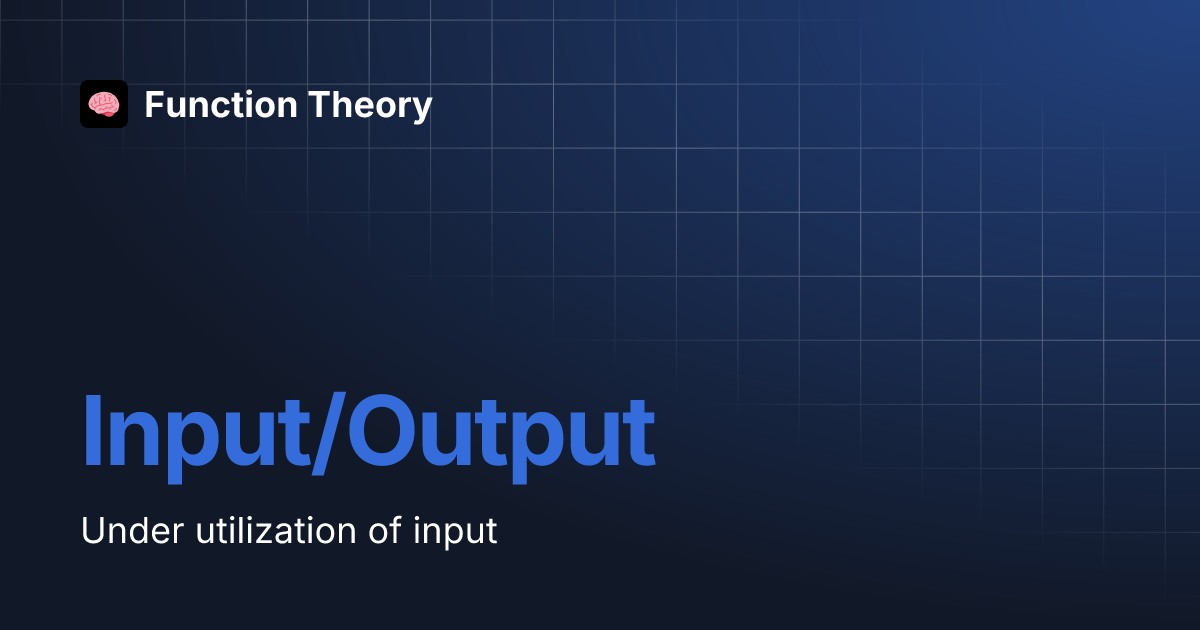 Function Theory

Input/Output

Under utilization of input